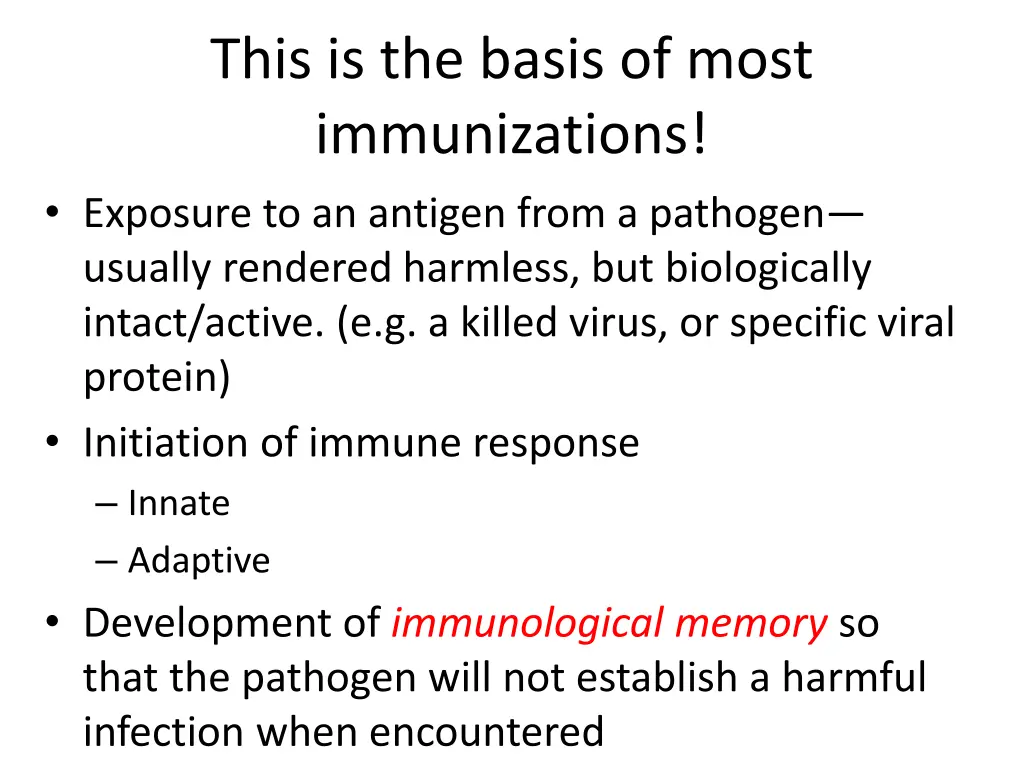 This is the basis of most immunizations!

• Exposure to an antigen from a pathogen—usually rendered harmless, but biologically intact/active. (e.g. a killed virus, or specific viral protein)
• Initiation of immune response
– Innate
– Adaptive
• Development of immunological memory so that the pathogen will not establish a harmful infection when encountered